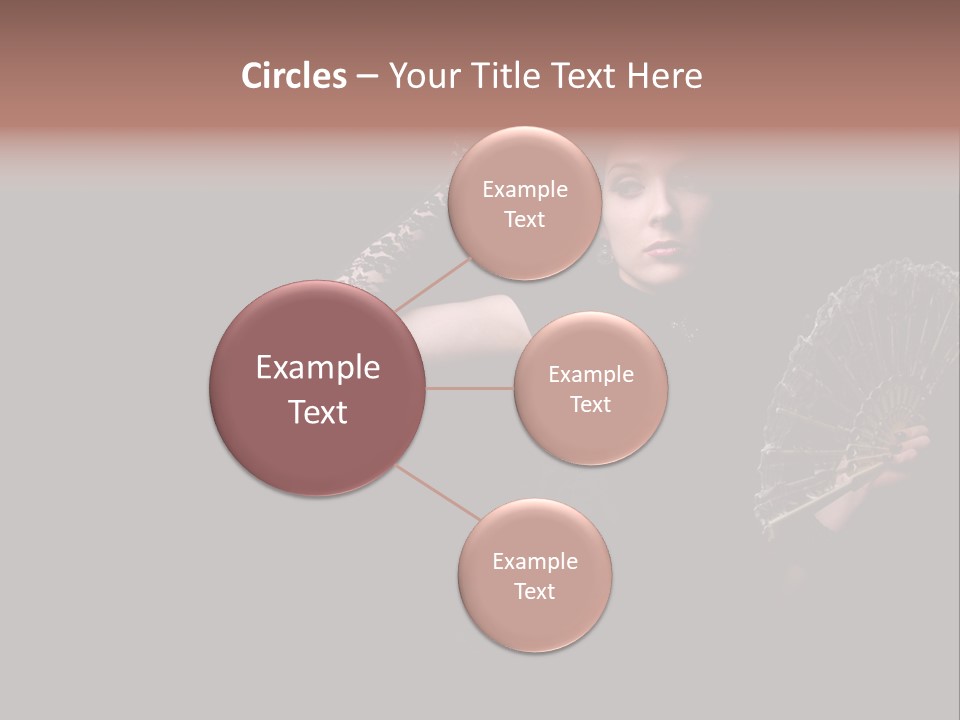 Circles – Your Title Text Here

Example Text

Example Text

Example Text

Example Text